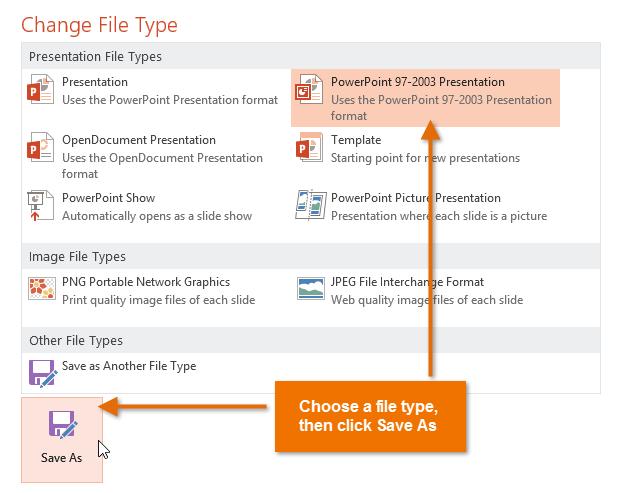 Change File Type

Presentation File Types

Presentation
Uses the PowerPoint Presentation format

PowerPoint 97-2003 Presentation
Uses the PowerPoint 97-2003 Presentation format

OpenDocument Presentation
Uses the OpenDocument Presentation format

Template
Starting point for new presentations

PowerPoint Show
Automatically opens as a slide show

PowerPoint Picture Presentation
Presentation where each slide is a picture

Image File Types

PNG Portable Network Graphics
Print quality image files of each slide

JPEG File Interchange Format
Web quality image files of each slide

Other File Types

Save as Another File Type

Save As

Choose a file type, then click Save As